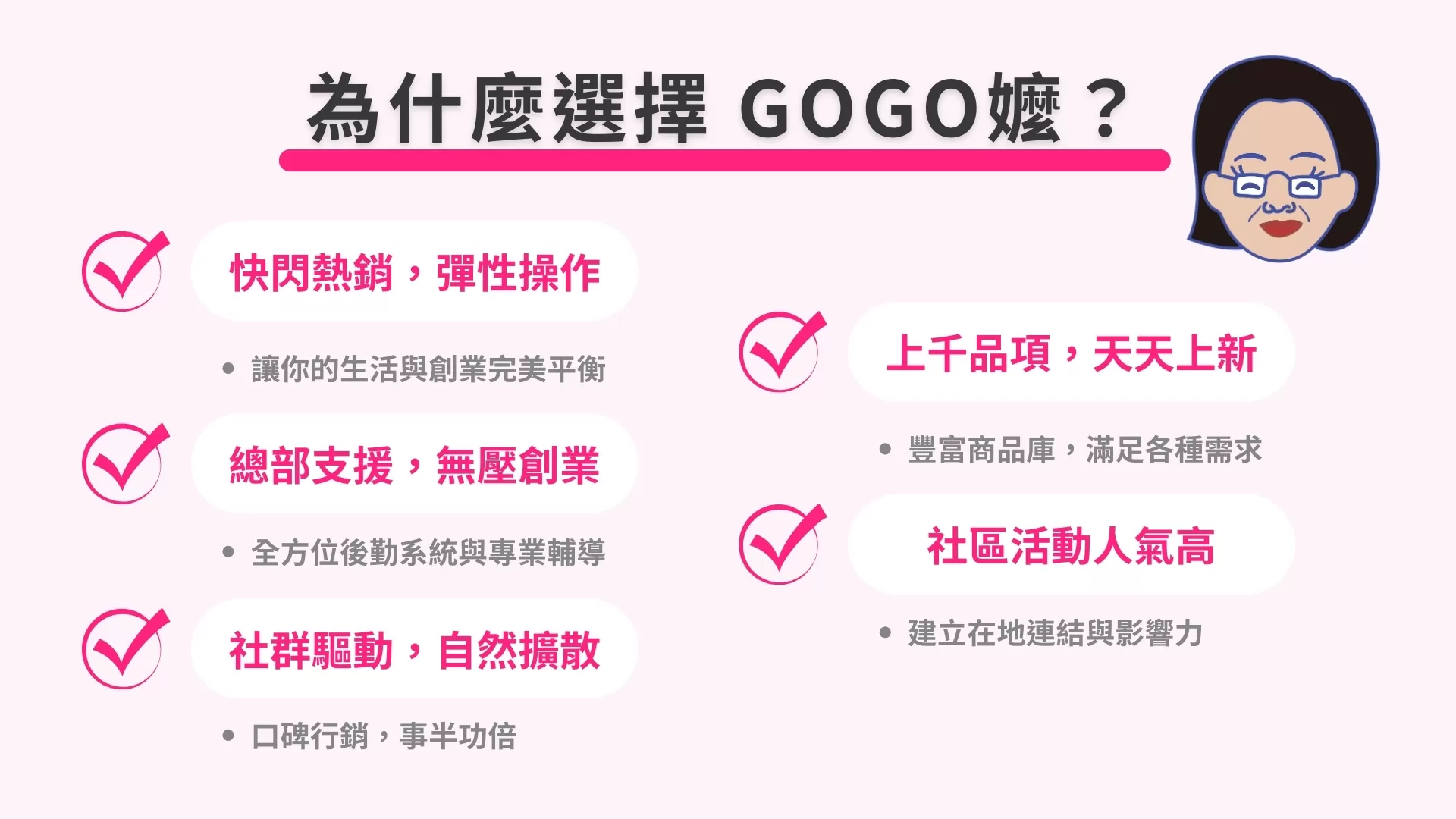 為什麼選擇 GOGO嬤？

快閃熱銷，彈性操作

• 讓你的生活與創業完美平衡

總部支援，無壓創業

• 全方位後勤系統與專業輔導

社群驅動，自然擴散

• 口碑行銷，事半功倍

上千品項，天天上新

• 豐富商品庫，滿足各種需求

社區活動人氣高

• 建立在地連結與影響力